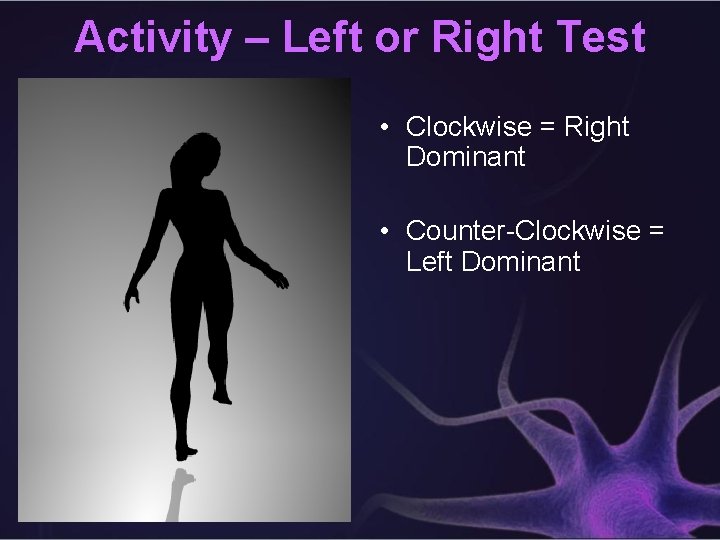 Activity – Left or Right Test

• Clockwise = Right Dominant

• Counter-Clockwise = Left Dominant